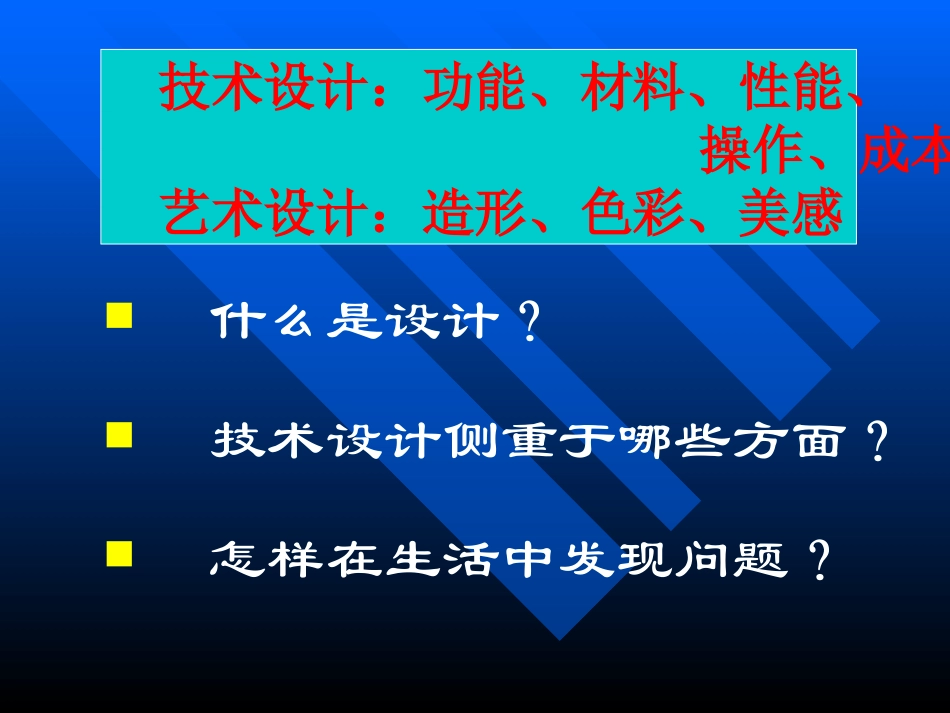 技术设计：功能、材料、性能、操作、成本
艺术设计：造形、色彩、美感

什么是设计？

技术设计侧重于哪些方面？

怎样在生活中发现问题？